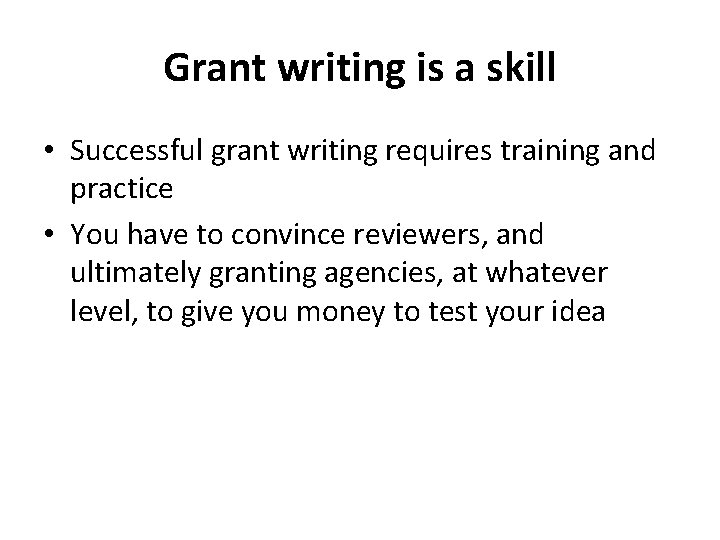 Grant writing is a skill

• Successful grant writing requires training and practice
• You have to convince reviewers, and ultimately granting agencies, at whatever level, to give you money to test your idea